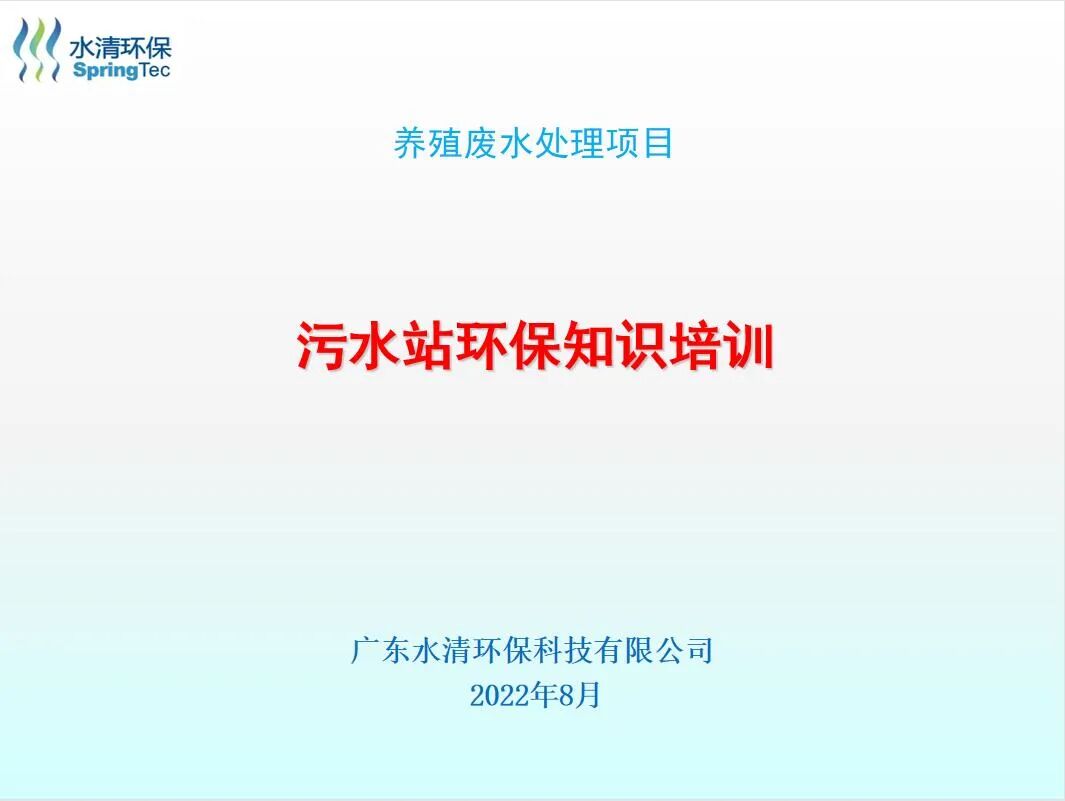 水清环保
SpringTec

养殖废水处理项目

污水站环保知识培训

广东水清环保科技有限公司
2022年8月